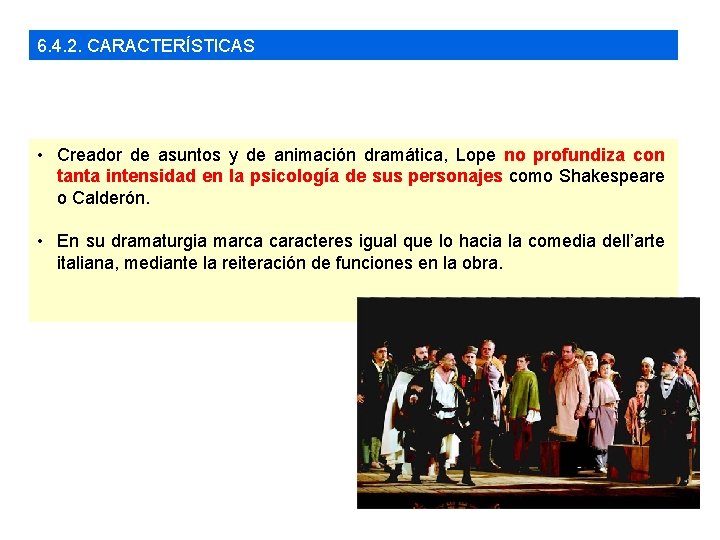 6.4.2. CARACTERÍSTICAS

• Creador de asuntos y de animación dramática, Lope no profundiza con tanta intensidad en la psicología de sus personajes como Shakespeare o Calderón.

• En su dramaturgia marca caracteres igual que lo hacia la comedia dell'arte italiana, mediante la reiteración de funciones en la obra.